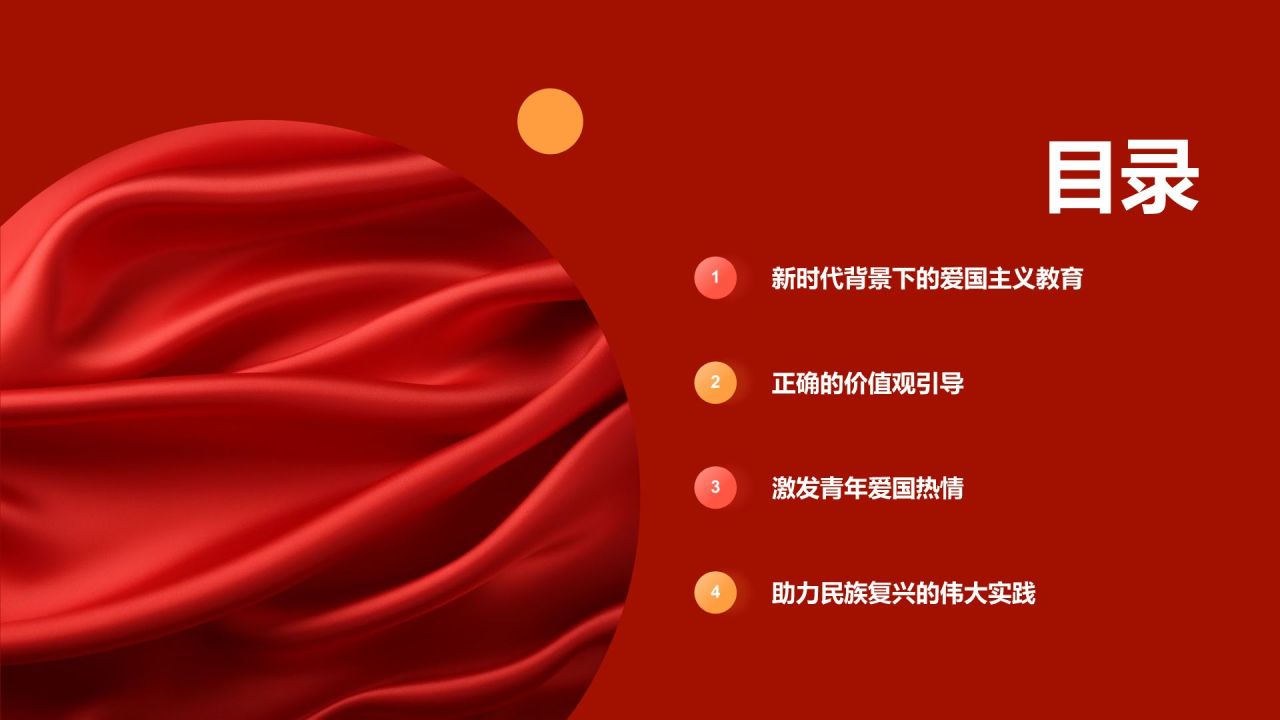 目录

1 新时代背景下的爱国主义教育

2 正确的价值观引导

3 激发青年爱国热情

4 助力民族复兴的伟大实践